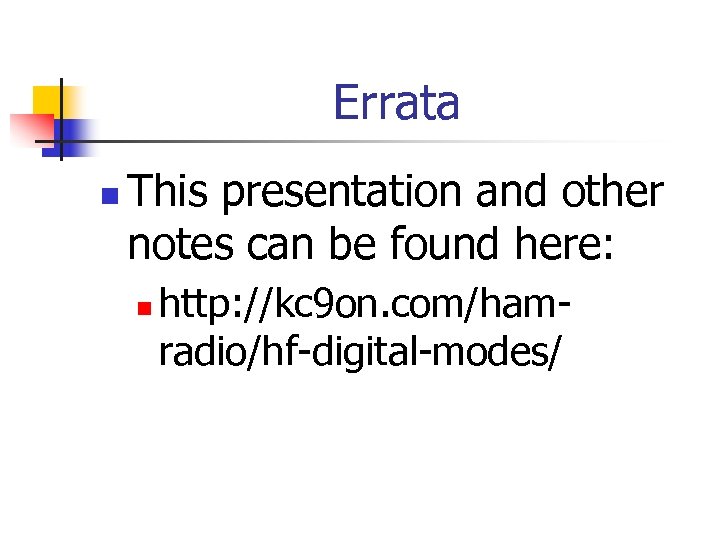 Errata

This presentation and other notes can be found here:

http://kc9on.com/ham-radio/hf-digital-modes/